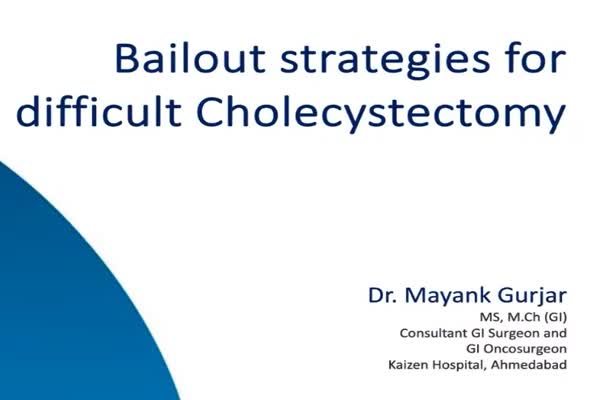 Bailout strategies for difficult Cholecystectomy

Dr. Mayank Gurjar
MS, M.Ch (GI)
Consultant GI Surgeon and
GI Oncosurgeon
Kaizen Hospital, Ahmedabad